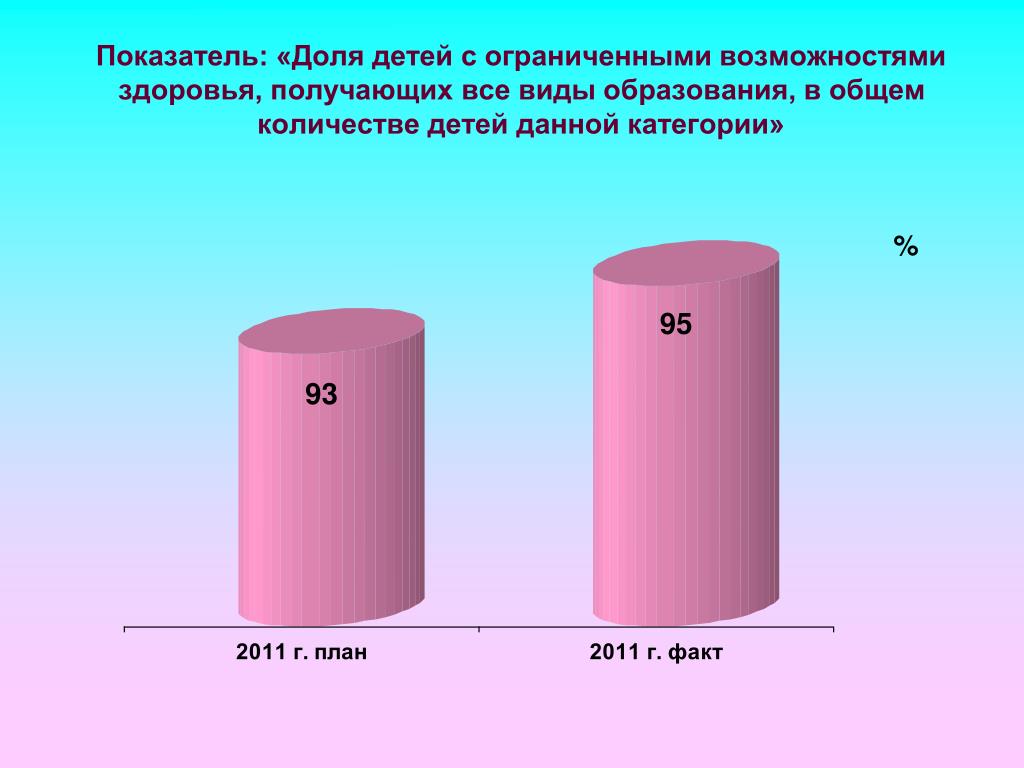 Показатель: «Доля детей с ограниченными возможностями здоровья, получающих все виды образования, в общем количестве детей данной категории»

%

93

95

2011 г. план

2011 г. факт